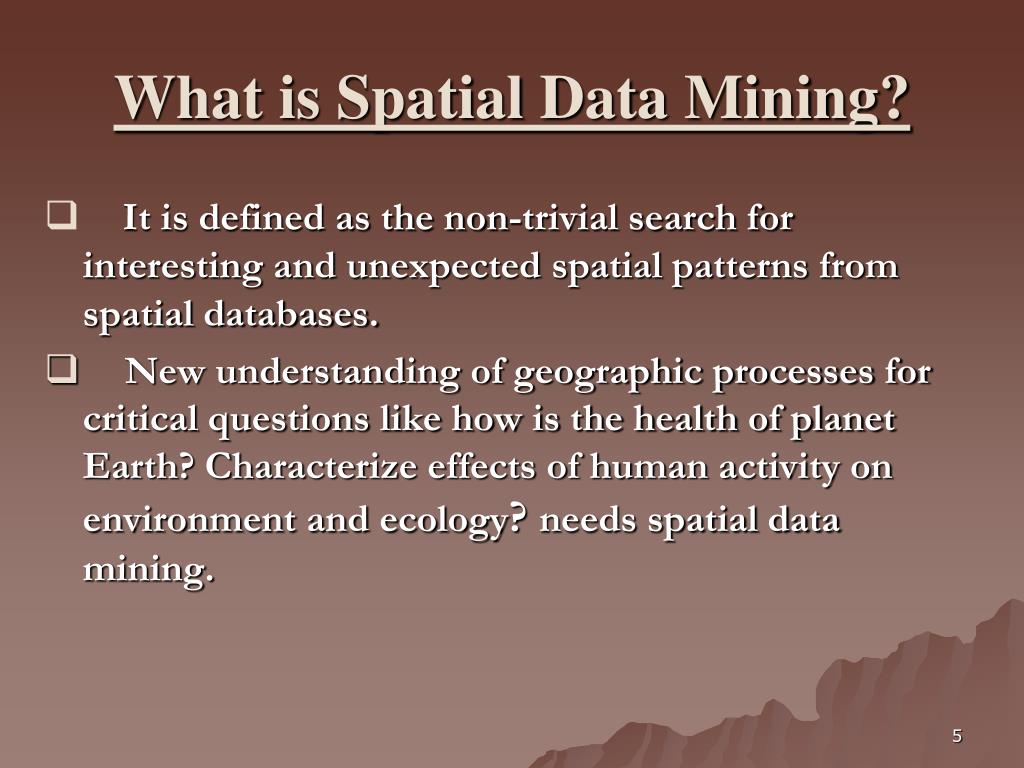 What is Spatial Data Mining?

❑ It is defined as the non-trivial search for interesting and unexpected spatial patterns from spatial databases.

❑ New understanding of geographic processes for critical questions like how is the health of planet Earth? Characterize effects of human activity on environment and ecology? needs spatial data mining.

5